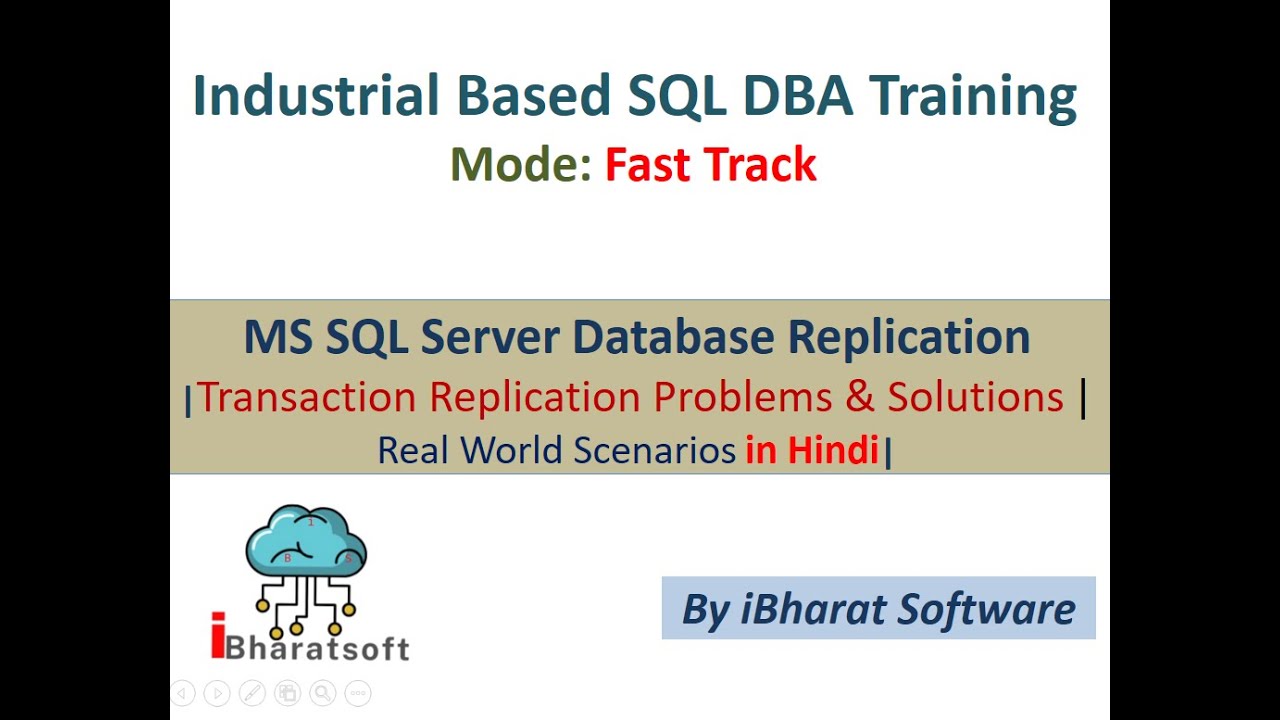 Industrial Based SQL DBA Training
Mode: Fast Track

MS SQL Server Database Replication
|Transaction Replication Problems & Solutions |
Real World Scenarios in Hindi|

iBharatsoft

By iBharat Software